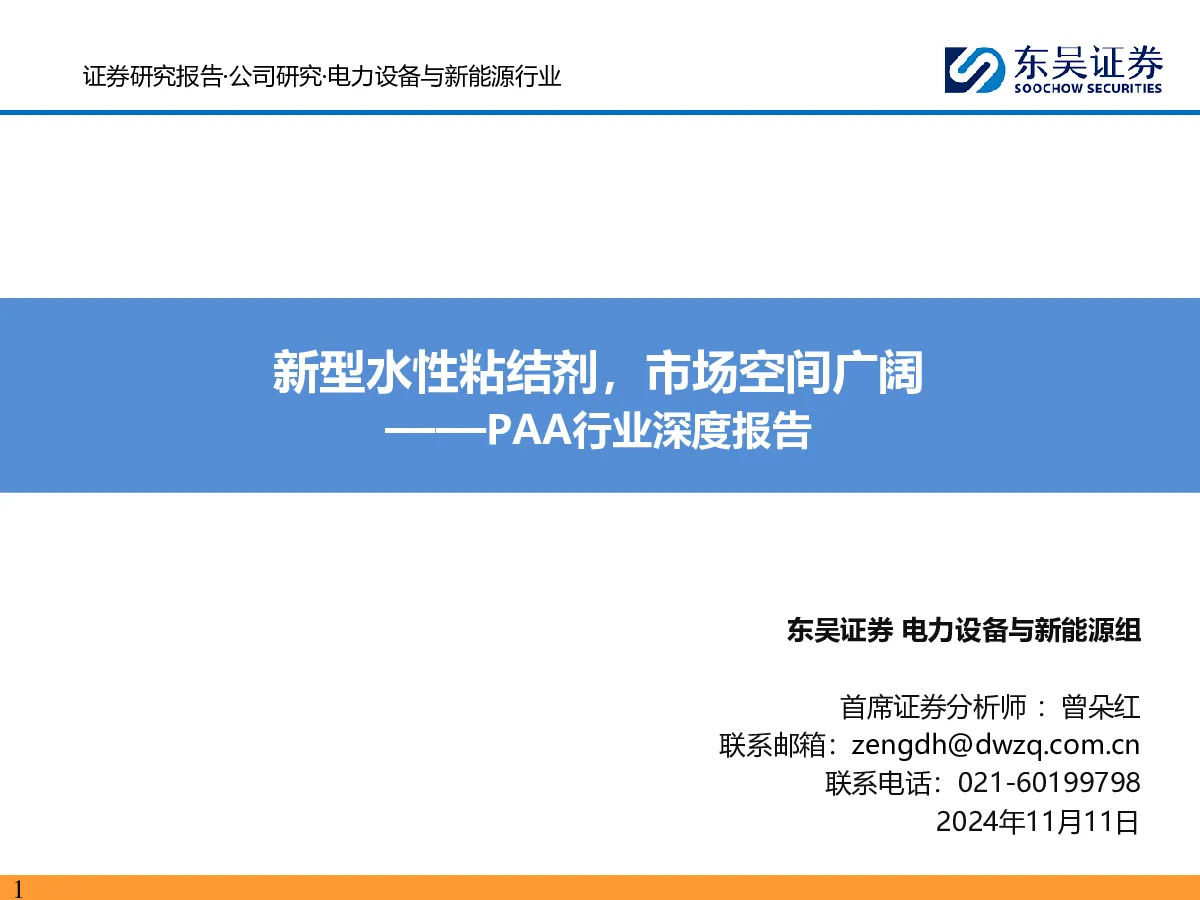 证券研究报告·公司研究·电力设备与新能源行业

东吴证券
SOOCHOW SECURITIES

新型水性粘结剂，市场空间广阔
——PAA行业深度报告

东吴证券 电力设备与新能源组

首席证券分析师： 曾朵红
联系邮箱：zengdh@dwzq.com.cn
联系电话：021-60199798
2024年11月11日

1